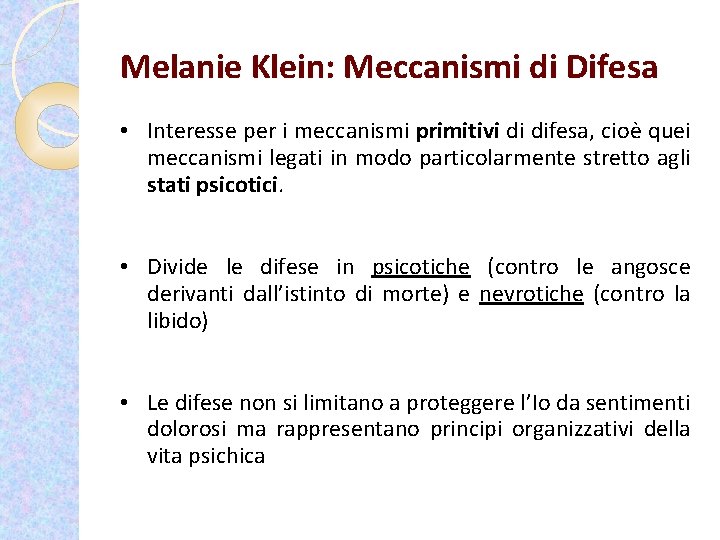 Melanie Klein: Meccanismi di Difesa

• Interesse per i meccanismi primitivi di difesa, cioè quei meccanismi legati in modo particolarmente stretto agli stati psicotici.

• Divide le difese in psicotiche (contro le angosce derivanti dall'istinto di morte) e nevrotiche (contro la libido)

• Le difese non si limitano a proteggere l'Io da sentimenti dolorosi ma rappresentano principi organizzativi della vita psichica